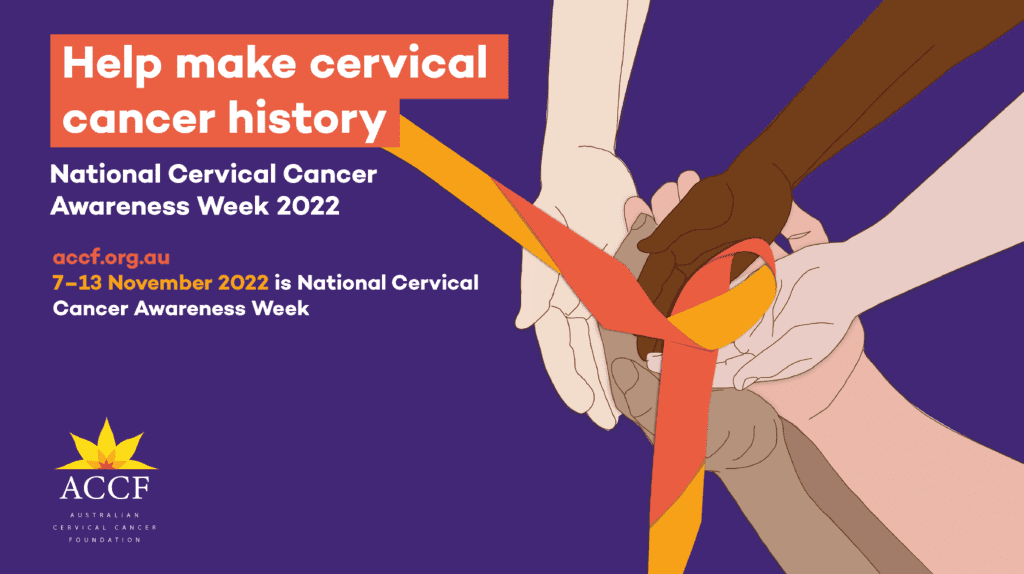 Help make cervical cancer history

National Cervical Cancer Awareness Week 2022

accf.org.au
7–13 November 2022 is National Cervical Cancer Awareness Week

ACCF
AUSTRALIAN CERVICAL CANCER FOUNDATION